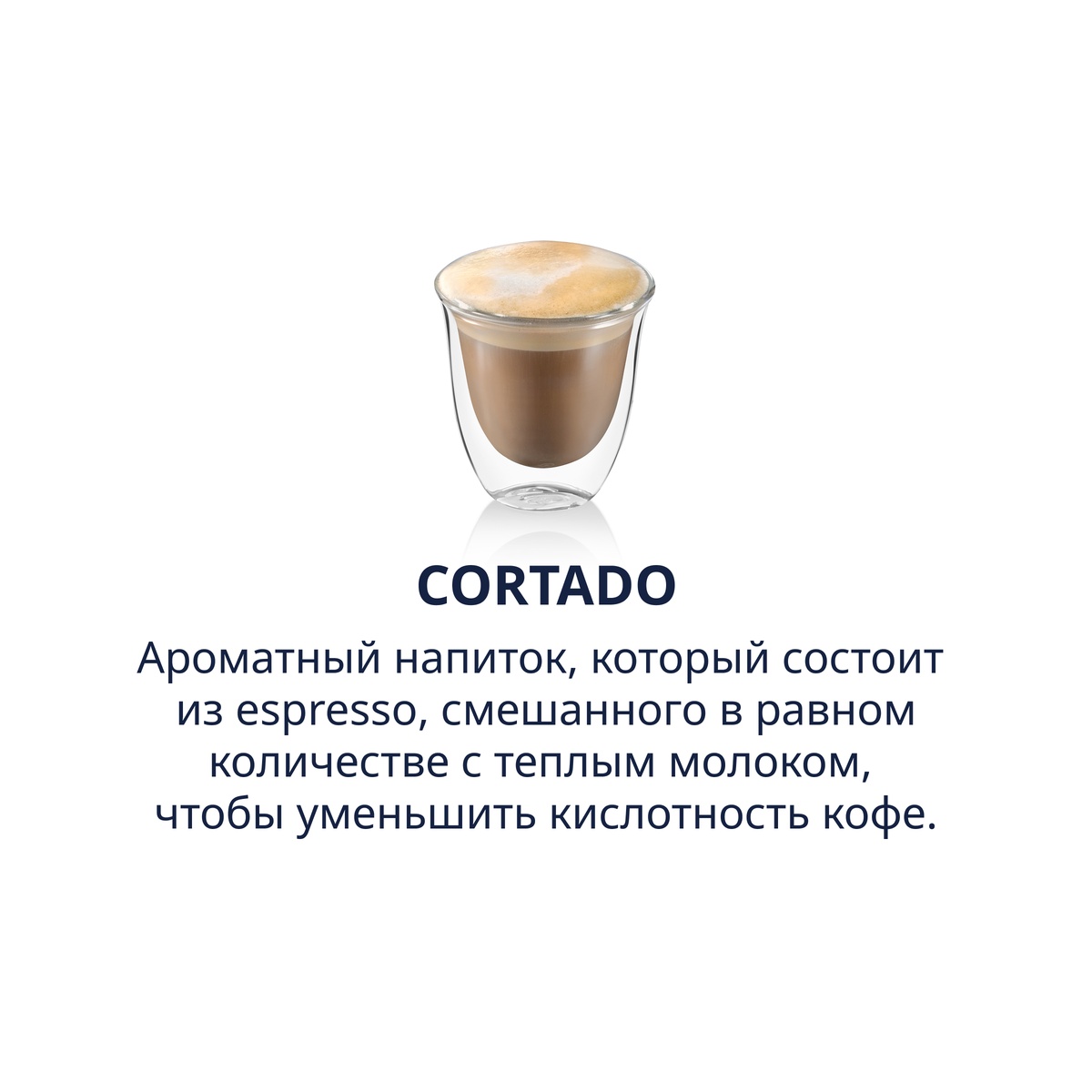 CORTADO

Ароматный напиток, который состоит из espresso, смешанного в равном количестве с теплым молоком, чтобы уменьшить кислотность кофе.